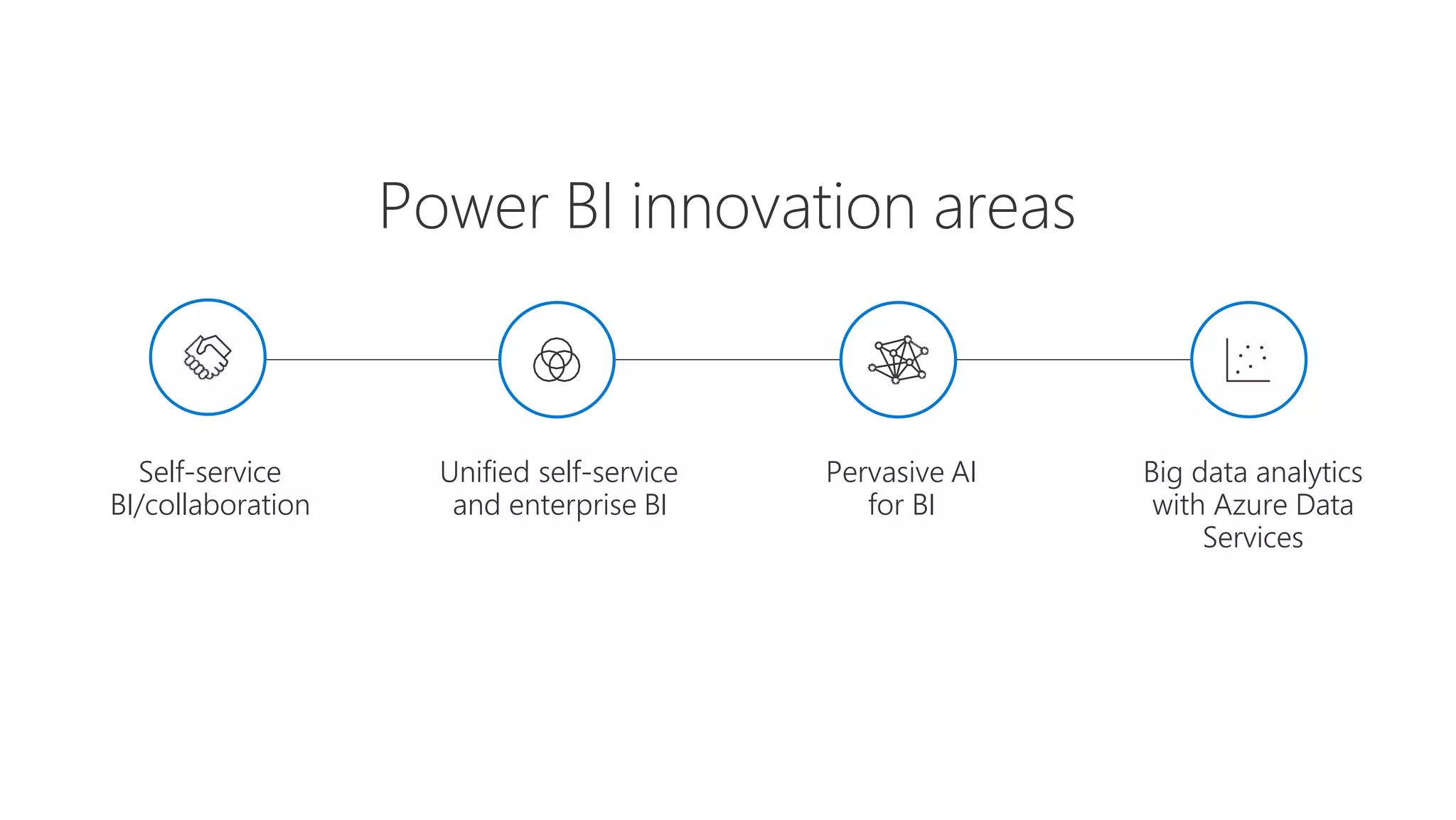 Power BI innovation areas

Self-service BI/collaboration

Unified self-service and enterprise BI

Pervasive AI for BI

Big data analytics with Azure Data Services